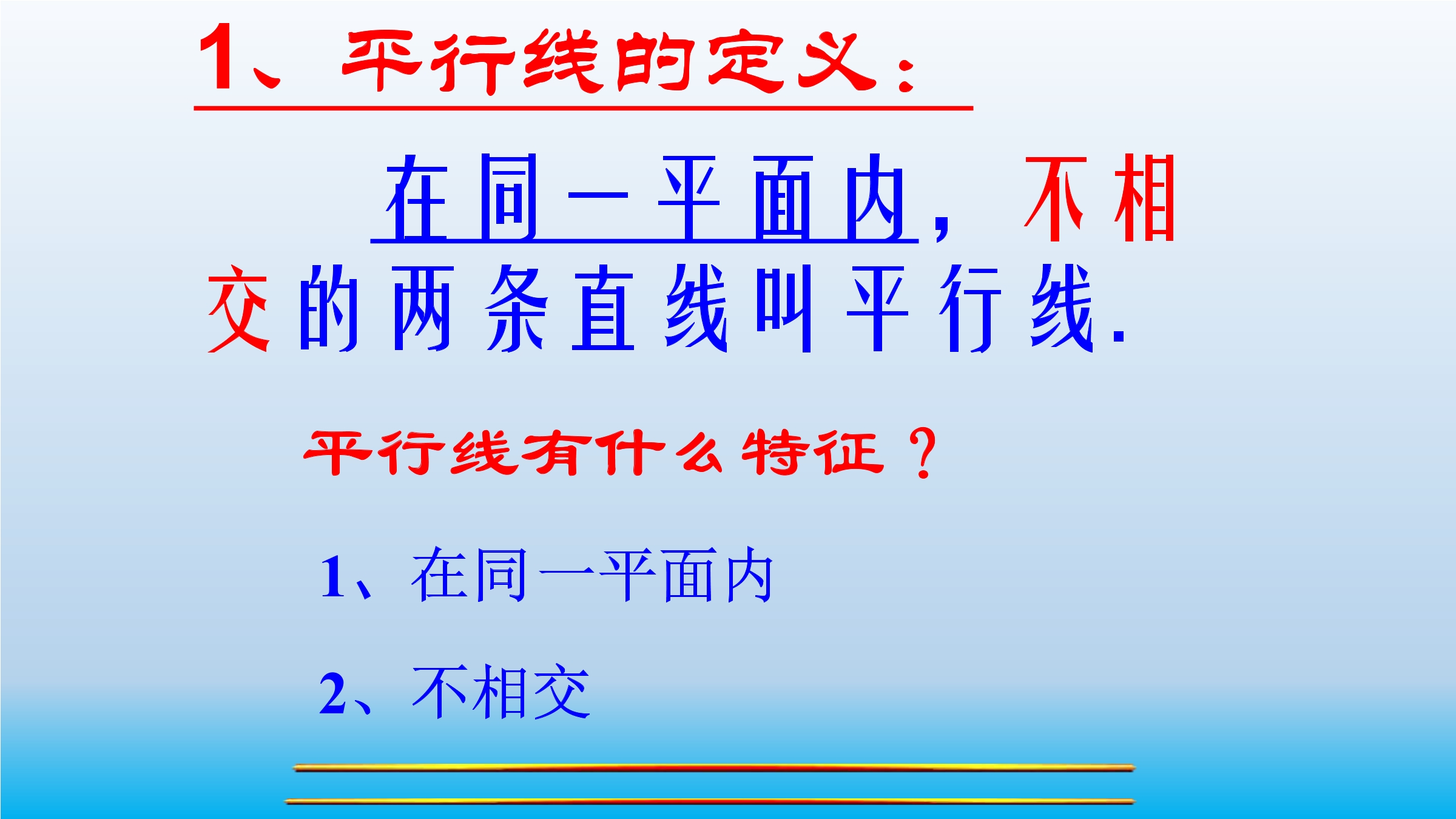 1、平行线的定义：

在同一平面内，不相交的两条直线叫平行线.

平行线有什么特征？

1、在同一平面内

2、不相交